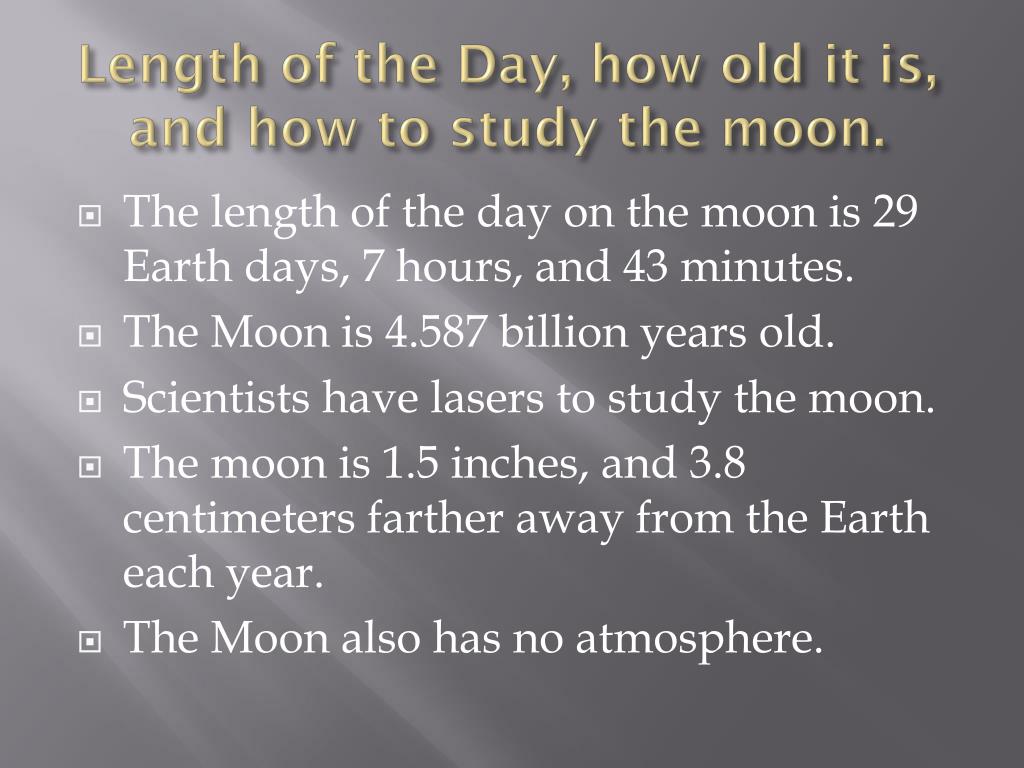 Length of the Day, how old it is, and how to study the moon.

The length of the day on the moon is 29 Earth days, 7 hours, and 43 minutes.

The Moon is 4.587 billion years old.

Scientists have lasers to study the moon.

The moon is 1.5 inches, and 3.8 centimeters farther away from the Earth each year.

The Moon also has no atmosphere.